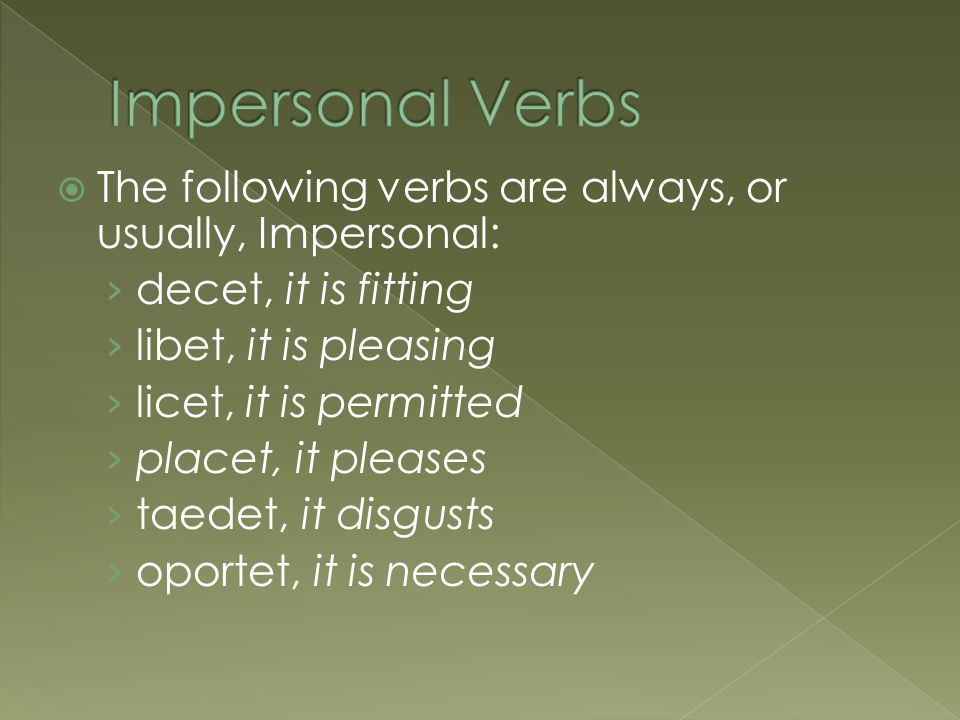 Impersonal Verbs

The following verbs are always, or usually, Impersonal:

› decet, it is fitting
› libet, it is pleasing
› licet, it is permitted
› placet, it pleases
› taedet, it disgusts
› oportet, it is necessary